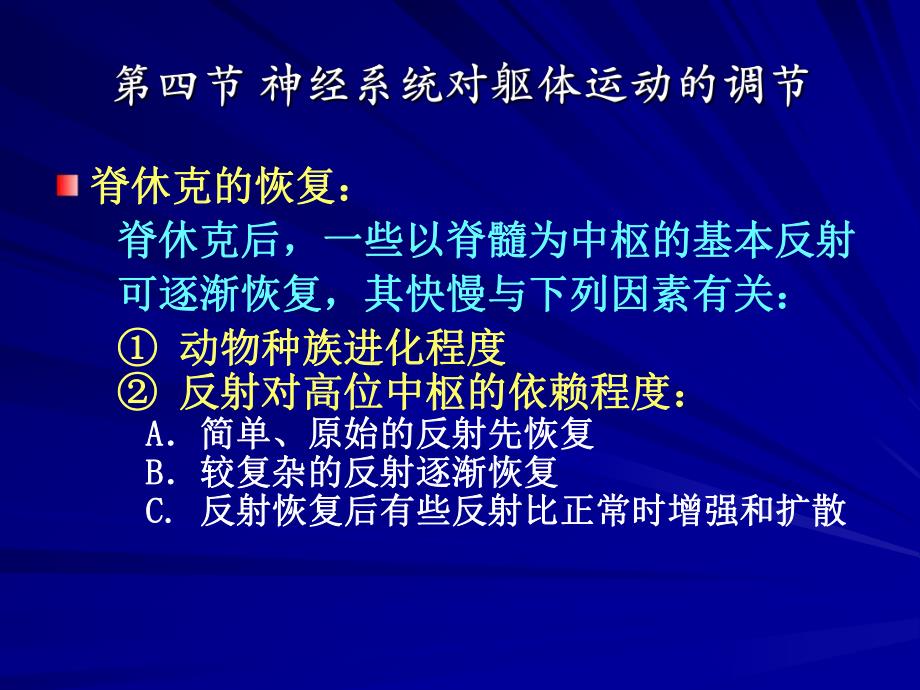 第四节 神经系统对躯体运动的调节

脊休克的恢复：

脊休克后，一些以脊髓为中枢的基本反射可逐渐恢复，其快慢与下列因素有关：

① 动物种族进化程度
② 反射对高位中枢的依赖程度：
A. 简单、原始的反射先恢复
B. 较复杂的反射逐渐恢复
C. 反射恢复后有些反射比正常时增强和扩散